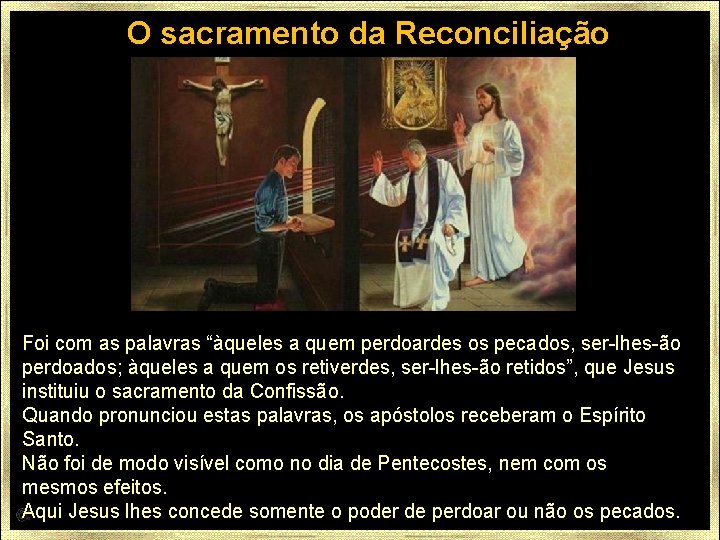 O sacramento da Reconciliação

Foi com as palavras “àqueles a quem perdoardes os pecados, ser-lhes-ão perdoados; àqueles a quem os retiverdes, ser-lhes-ão retidos”, que Jesus instituiu o sacramento da Confissão.
Quando pronunciou estas palavras, os apóstolos receberam o Espírito Santo.
Não foi de modo visível como no dia de Pentecostes, nem com os mesmos efeitos.
Aqui Jesus lhes concede somente o poder de perdoar ou não os pecados.